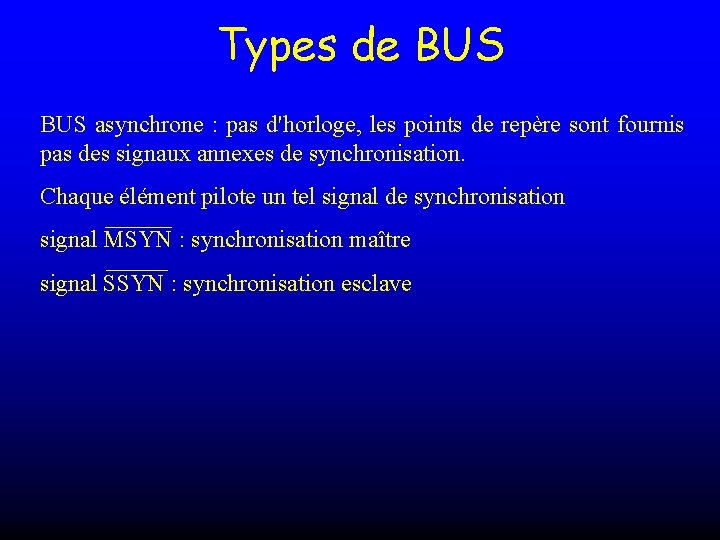 Types de BUS

BUS asynchrone : pas d'horloge, les points de repère sont fournis pas des signaux annexes de synchronisation.

Chaque élément pilote un tel signal de synchronisation

signal $\overline{MSYN}$ : synchronisation maître

signal $\overline{SSYN}$ : synchronisation esclave